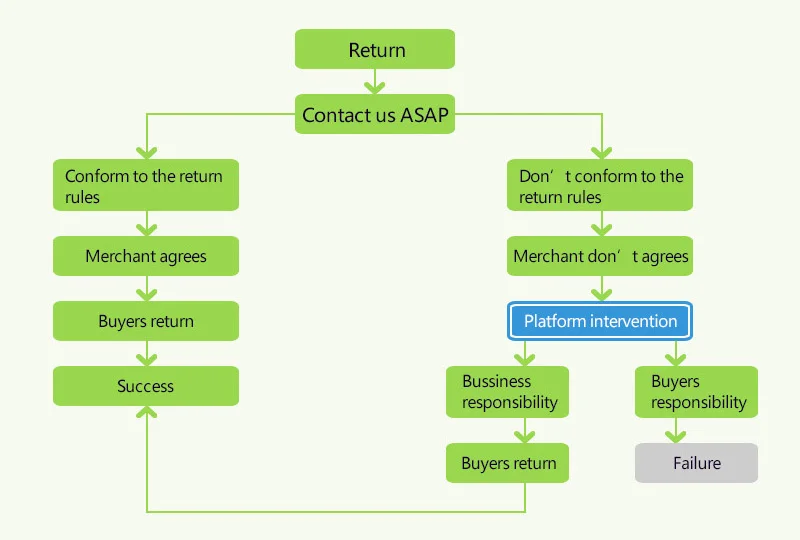 Return

Contact us ASAP

Conform to the return rules

Merchant agrees

Buyers return

Success

Don’t conform to the return rules

Merchant don’t agrees

Platform intervention

Bussiness responsibility

Buyers return

Buyers responsibility

Failure